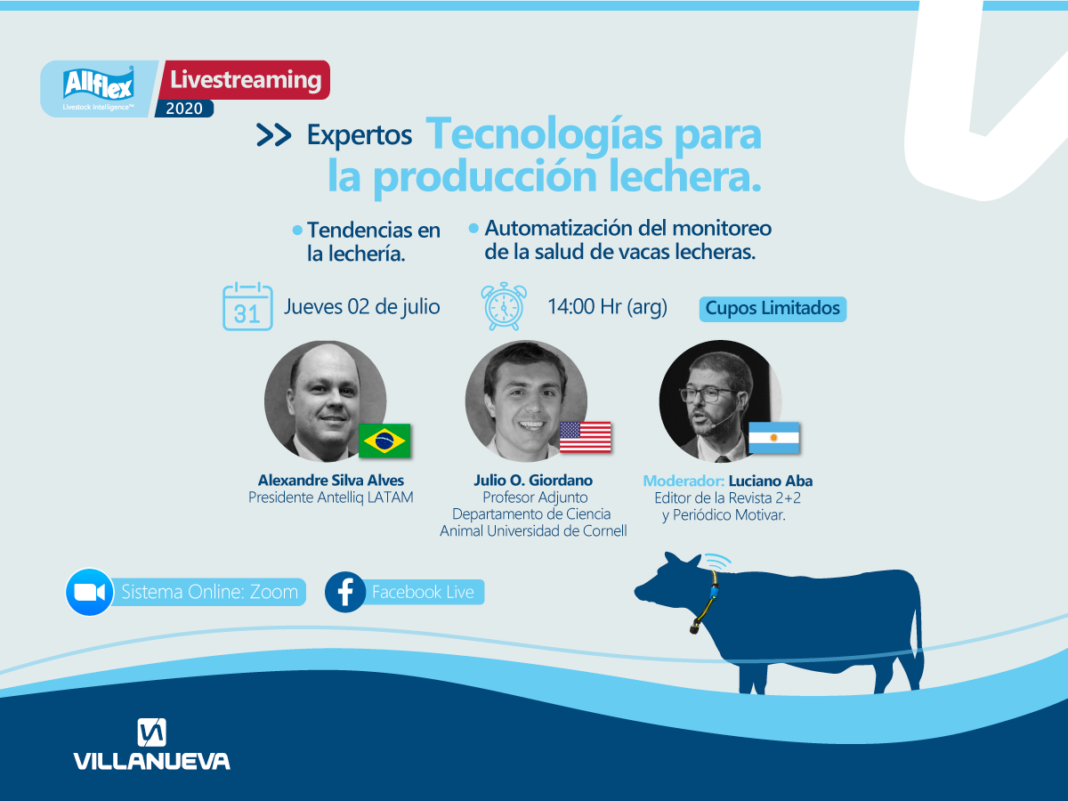 Allflex
Livestock Intelligence™

Livestreaming
2020

>> Expertos Tecnologías para la producción lechera.

• Tendencias en la lechería.

• Automatización del monitoreo de la salud de vacas lecheras.

31 Jueves 02 de julio

14:00 Hr (arg)

Cupos Limitados

Alexandre Silva Alves
Presidente Antelliq LATAM

Julio O. Giordano
Profesor Adjunto
Departamento de Ciencia
Animal Universidad de Cornell

Moderador: Luciano Aba
Editor de la Revista 2+2
y Periódico Motivar.

Sistema Online: Zoom

Facebook Live

VILLANUEVA